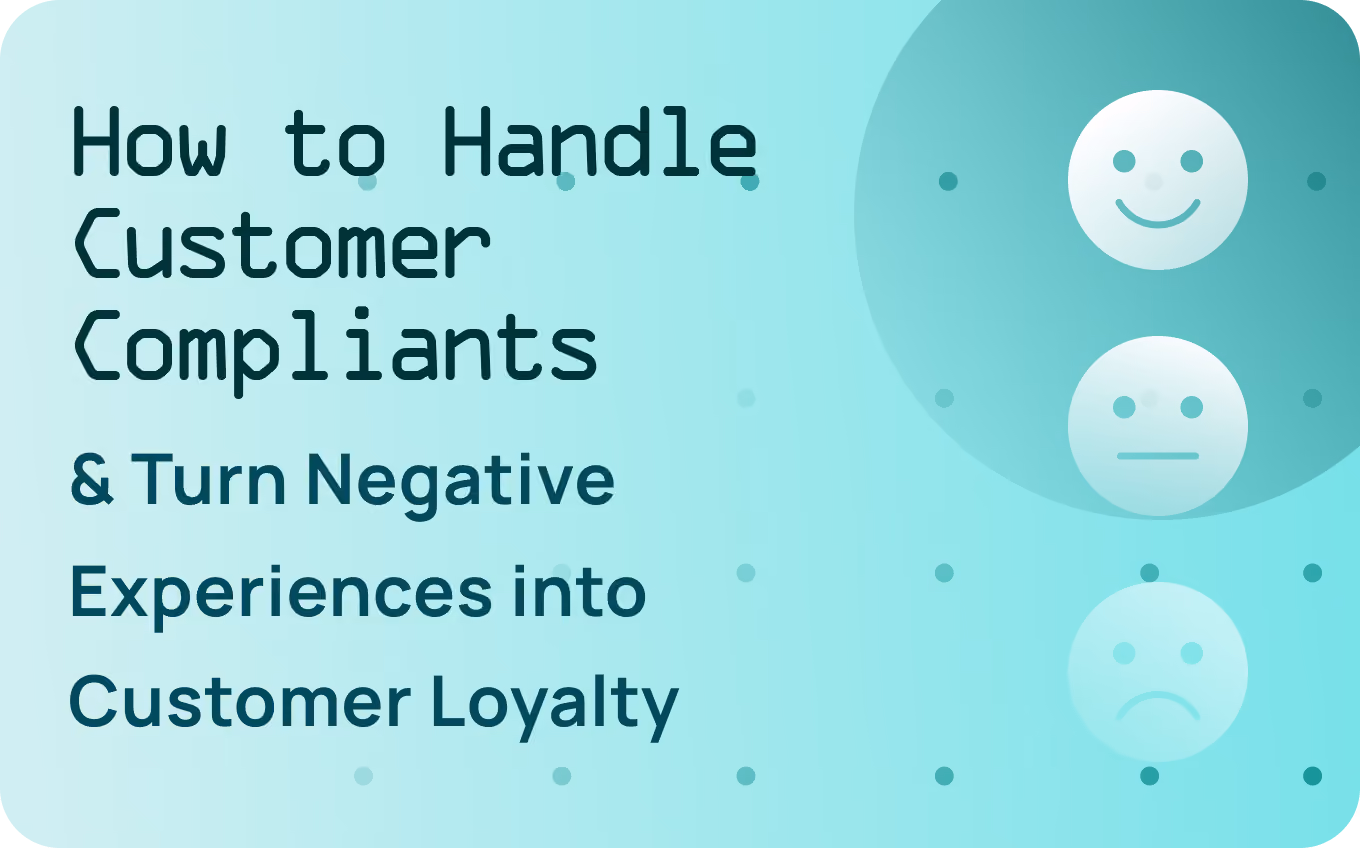 How to Handle Customer Compliants

& Turn Negative Experiences into Customer Loyalty